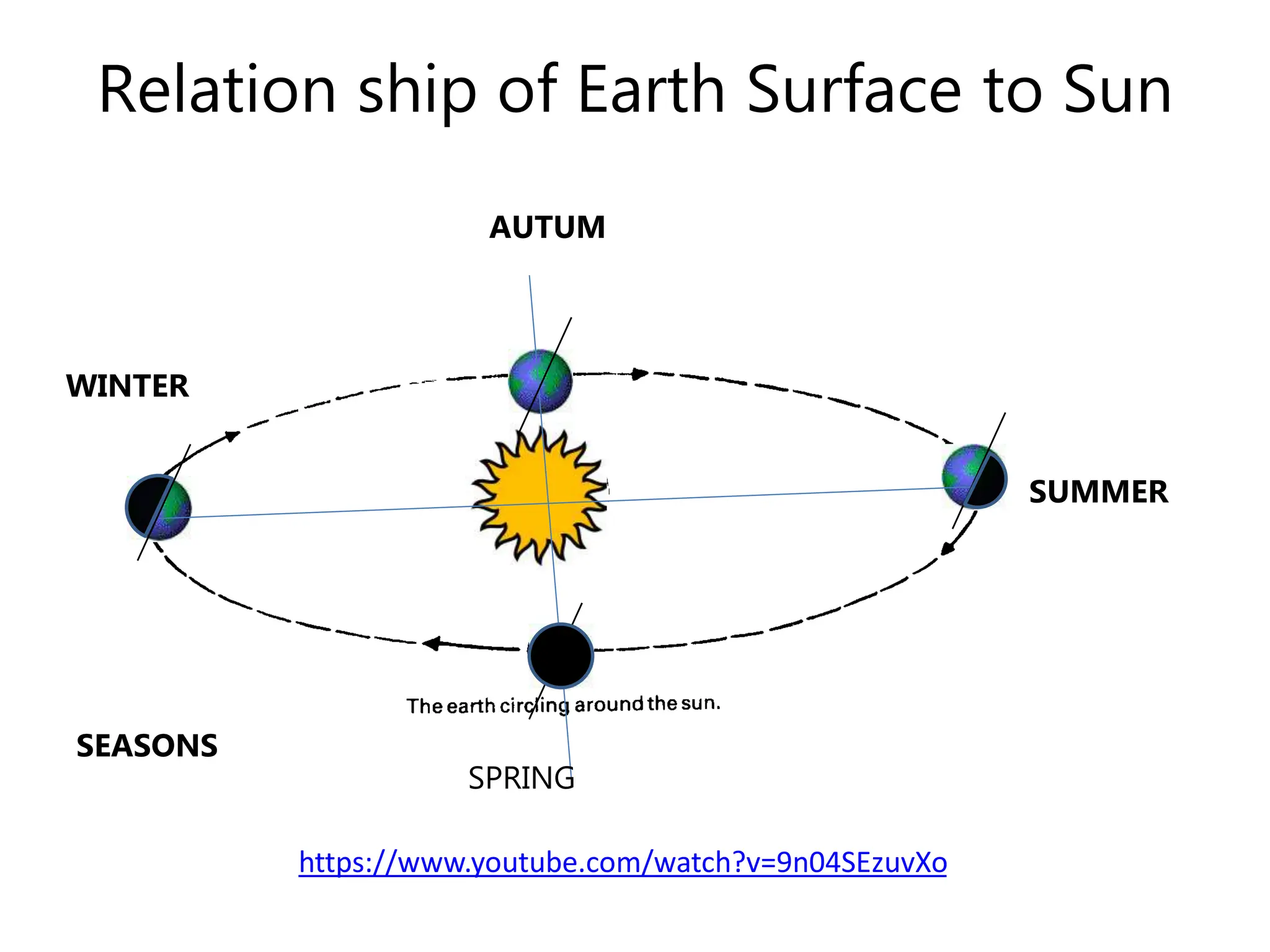 Relation ship of Earth Surface to Sun

AUTUM

WINTER

SUMMER

The earth circling around the sun.

SEASONS

SPRING

https://www.youtube.com/watch?v=9n04SEzuvXo